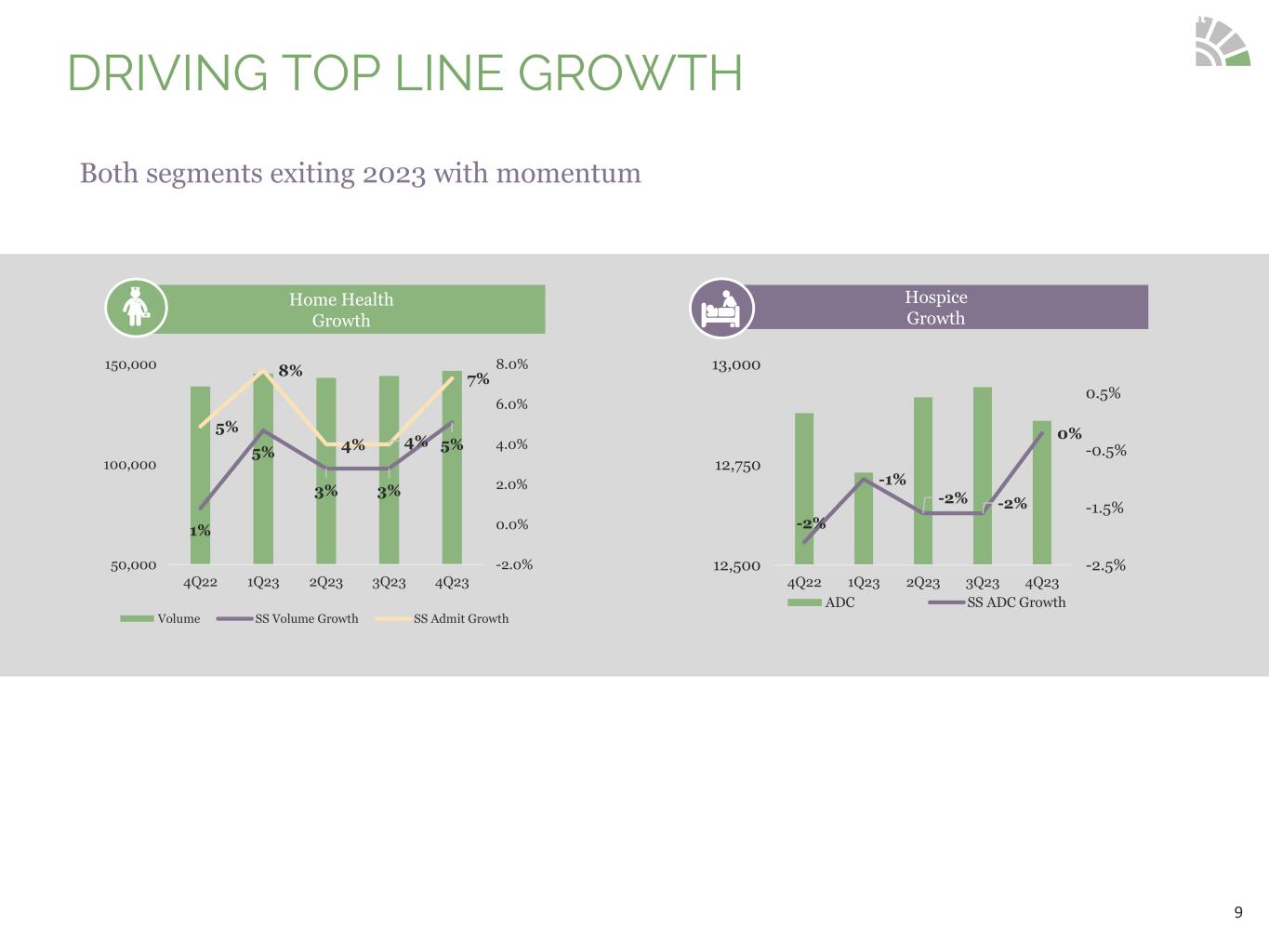 DRIVING TOP LINE GROWTH

Both segments exiting 2023 with momentum

Home Health Growth

150,000
100,000
50,000

8.0%
6.0%
4.0%
2.0%
0.0%
-2.0%

5%
8%
4%
4%
7%
1%
5%
3%
3%
5%

4Q22 1Q23 2Q23 3Q23 4Q23

Volume SS Volume Growth SS Admit Growth

Hospice Growth

13,000
12,750
12,500

0.5%
-0.5%
-1.5%
-2.5%

-2%
-1%
-2%
-2%
0%

4Q22 1Q23 2Q23 3Q23 4Q23

ADC SS ADC Growth

9